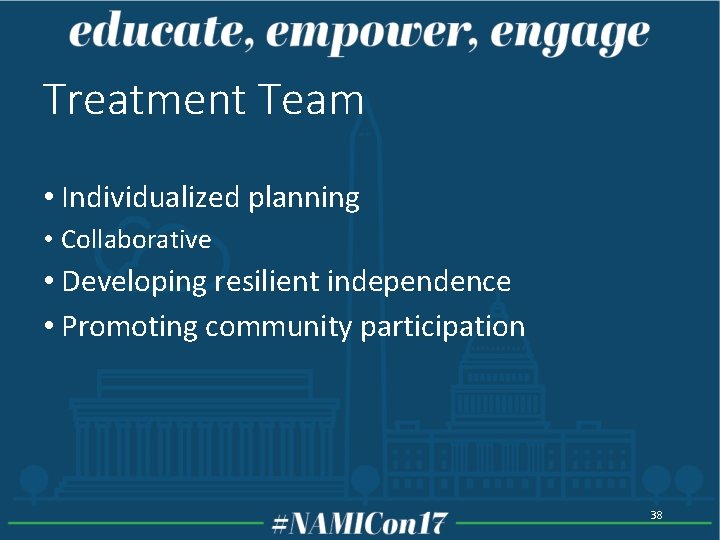 educate, empower, engage

Treatment Team

• Individualized planning
• Collaborative
• Developing resilient independence
• Promoting community participation

#NAMICon17

38